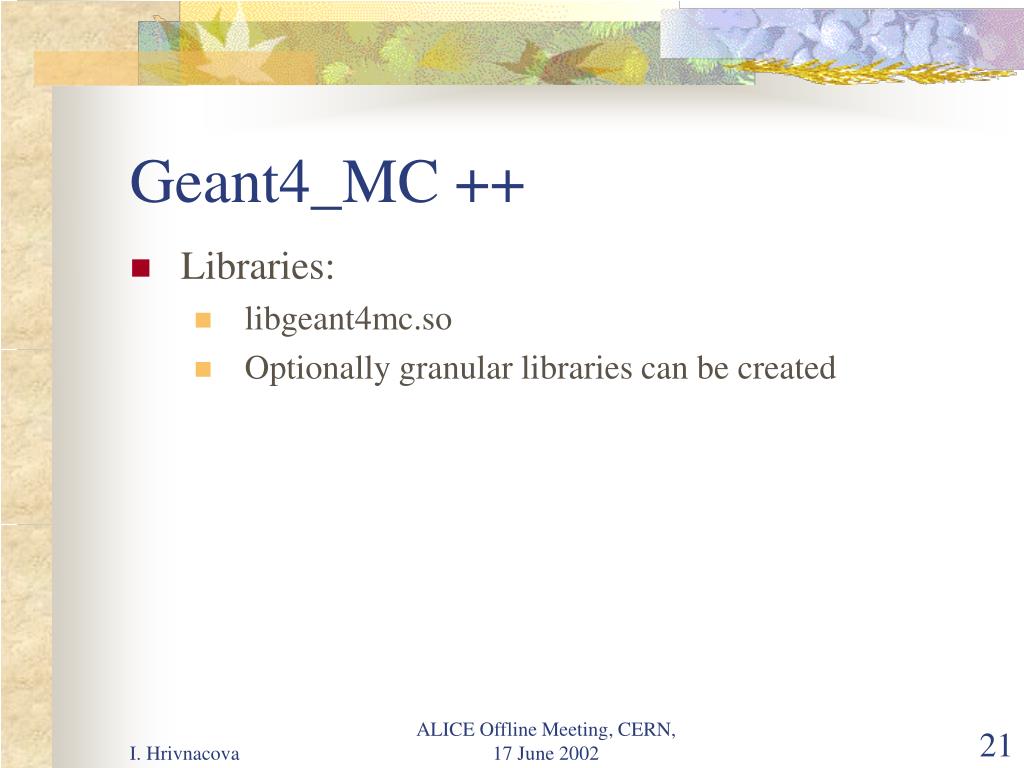 Geant4_MC ++

Libraries:
libgeant4mc.so
Optionally granular libraries can be created

I. Hrivnacova

ALICE Offline Meeting, CERN, 17 June 2002

21